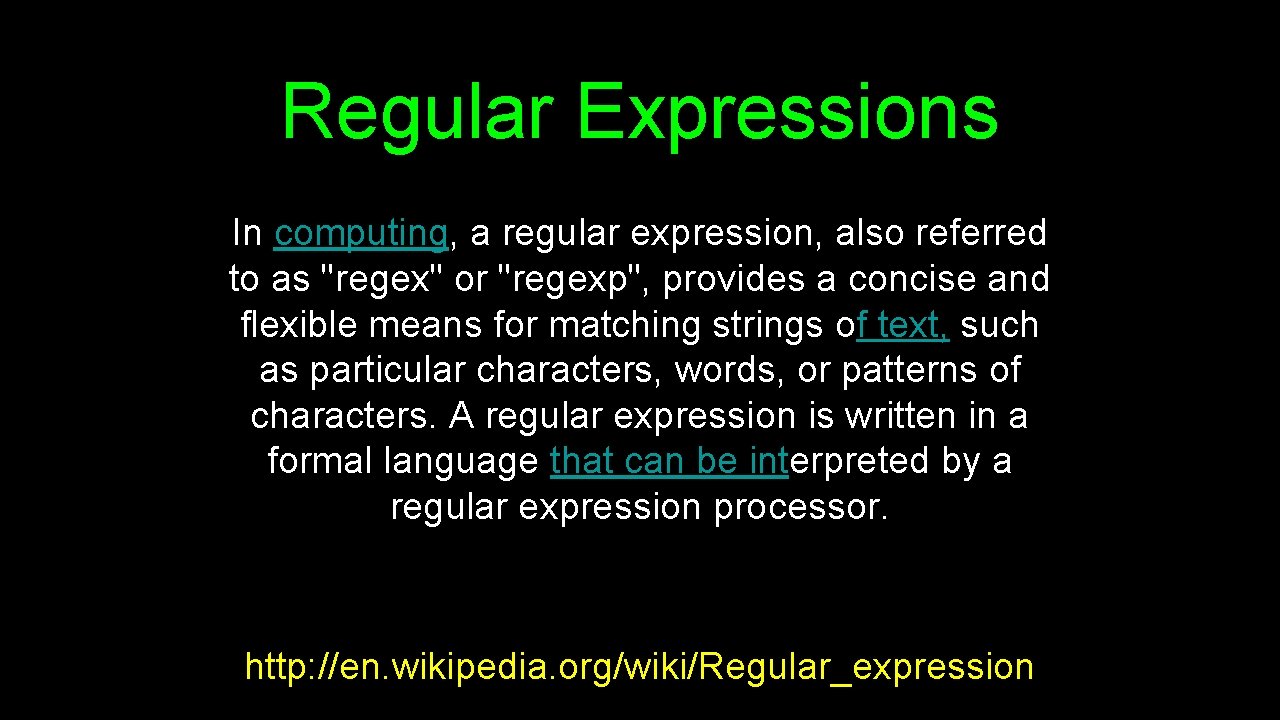 Regular Expressions

In computing, a regular expression, also referred to as "regex" or "regexp", provides a concise and flexible means for matching strings of text, such as particular characters, words, or patterns of characters. A regular expression is written in a formal language that can be interpreted by a regular expression processor.

http: //en. wikipedia. org/wiki/Regular_expression